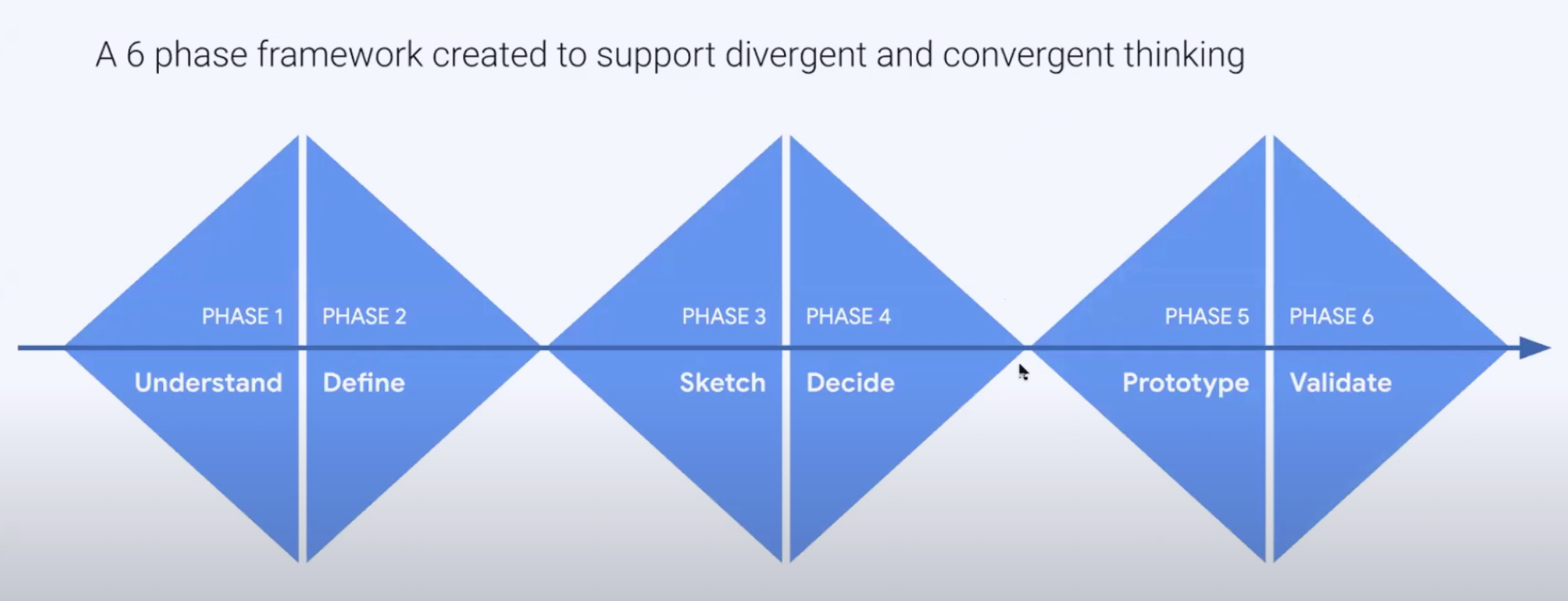 A 6 phase framework created to support divergent and convergent thinking

PHASE 1
Understand

PHASE 2
Define

PHASE 3
Sketch

PHASE 4
Decide

PHASE 5
Prototype

PHASE 6
Validate